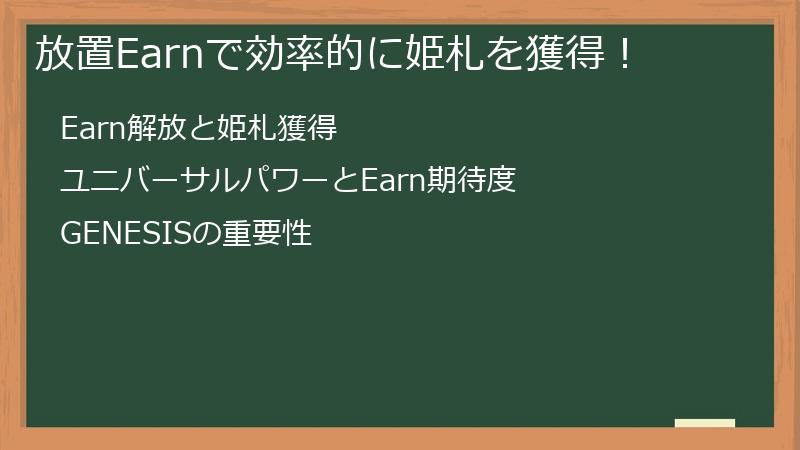 放置Earnで効率的に姫札を獲得！

Earn解放と姫札獲得

ユニバーサルパワーとEarn期待度

GENESISの重要性